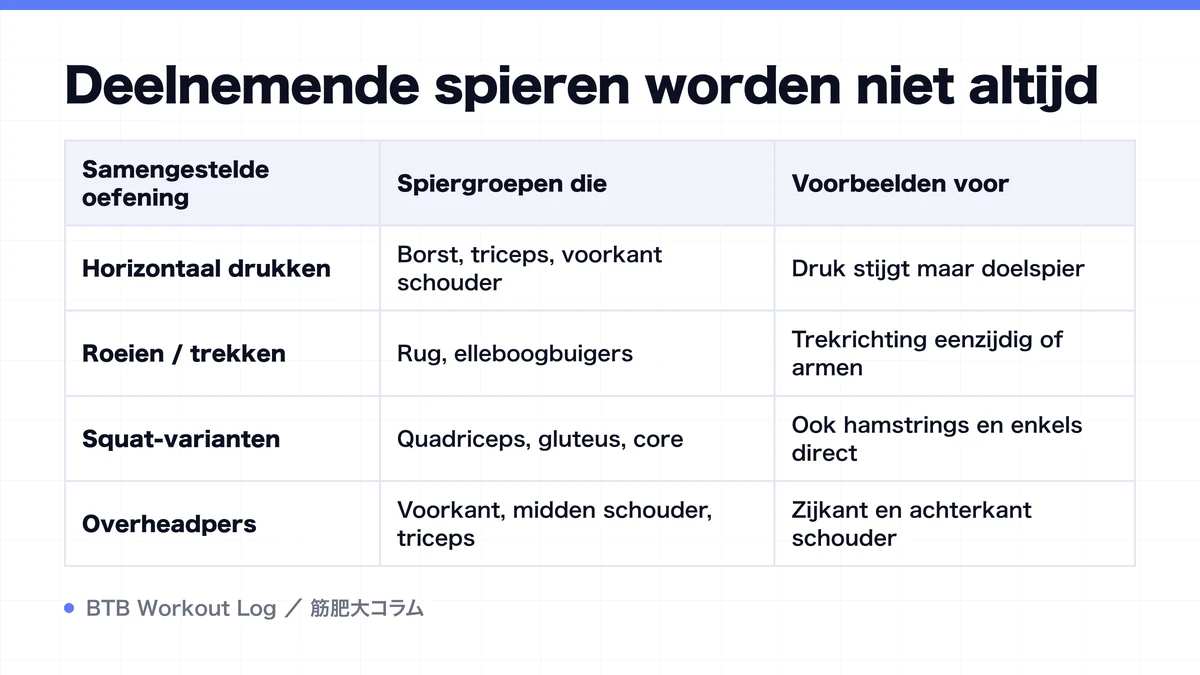 Deelnemende spieren worden niet altijd

| Samengestelde oefening | Spiergroepen die | Voorbeelden voor |
|---|---|---|
| Horizontaal drukken | Borst, triceps, voorkant schouder | Druk stijgt maar doelspier |
| Roeien / trekken | Rug, elleboogbuigers | Trekrichting eenzijdig of armen |
| Squat-varianten | Quadriceps, gluteus, core | Ook hamstrings en enkels direct |
| Overheadpers | Voorkant, midden schouder, triceps | Zijkant en achterkant schouder |

BTB Workout Log ／ 筋肥大コラム